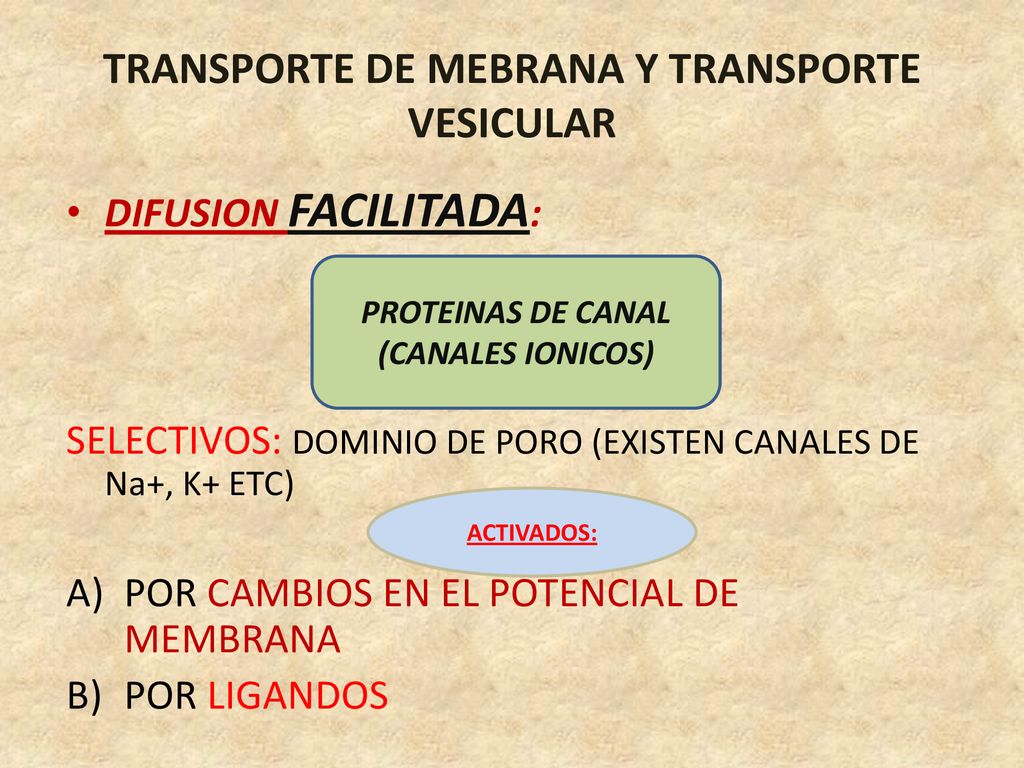 TRANSPORTE DE MEBRANA Y TRANSPORTE VESICULAR

• DIFUSION FACILITADA:

PROTEINAS DE CANAL (CANALES IONICOS)

SELECTIVOS: DOMINIO DE PORO (EXISTEN CANALES DE Na+, K+ ETC)

ACTIVADOS:

A) POR CAMBIOS EN EL POTENCIAL DE MEMBRANA
B) POR LIGANDOS